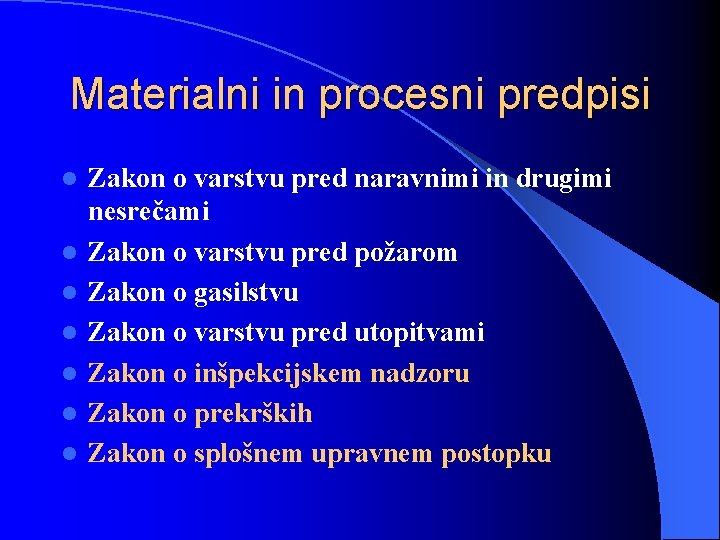 Materialni in procesni predpisi

- Zakon o varstvu pred naravnimi in drugimi nesrečami
- Zakon o varstvu pred požarom
- Zakon o gasilstvu
- Zakon o varstvu pred utopitvami
- Zakon o inšpekcijskem nadzoru
- Zakon o prekrških
- Zakon o splošnem upravnem postopku